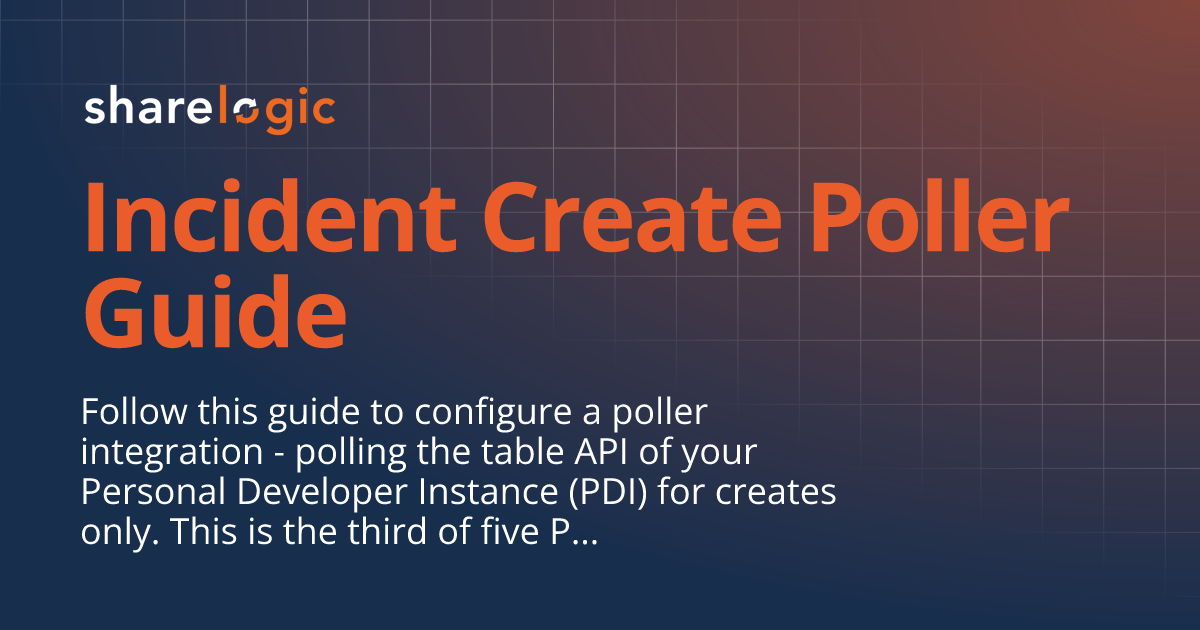 sharelogic

Incident Create Poller Guide

Follow this guide to configure a poller integration - polling the table API of your Personal Developer Instance (PDI) for creates only. This is the third of five P...